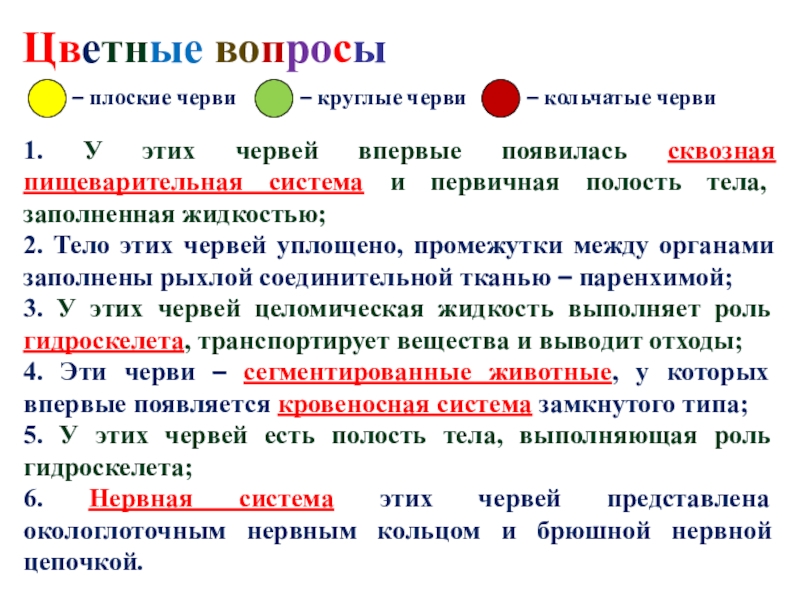 Цветные вопросы

– плоские черви – круглые черви – кольчатые черви

1. У этих червей впервые появилась сквозная пищеварительная система и первичная полость тела, заполненная жидкостью;
2. Тело этих червей уплощено, промежутки между органами заполнены рыхлой соединительной тканью – паренхимой;
3. У этих червей целомическая жидкость выполняет роль гидроскелета, транспортирует вещества и выводит отходы;
4. Эти черви – сегментированные животные, у которых впервые появляется кровеносная система замкнутого типа;
5. У этих червей есть полость тела, выполняющая роль гидроскелета;
6. Нервная система этих червей представлена окологлоточным нервным кольцом и брюшной нервной цепочкой.